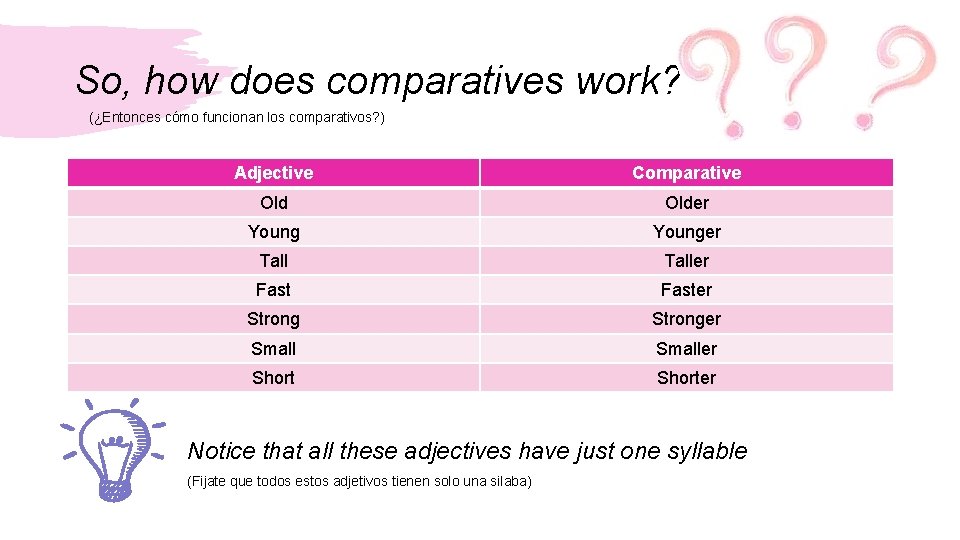 So, how does comparatives work?

(¿Entonces cómo funcionan los comparativos?)

| Adjective | Comparative |
|---|---|
| Old | Older |
| Young | Younger |
| Tall | Taller |
| Fast | Faster |
| Strong | Stronger |
| Small | Smaller |
| Short | Shorter |

Notice that all these adjectives have just one syllable

(Fijate que todos estos adjetivos tienen solo una silaba)